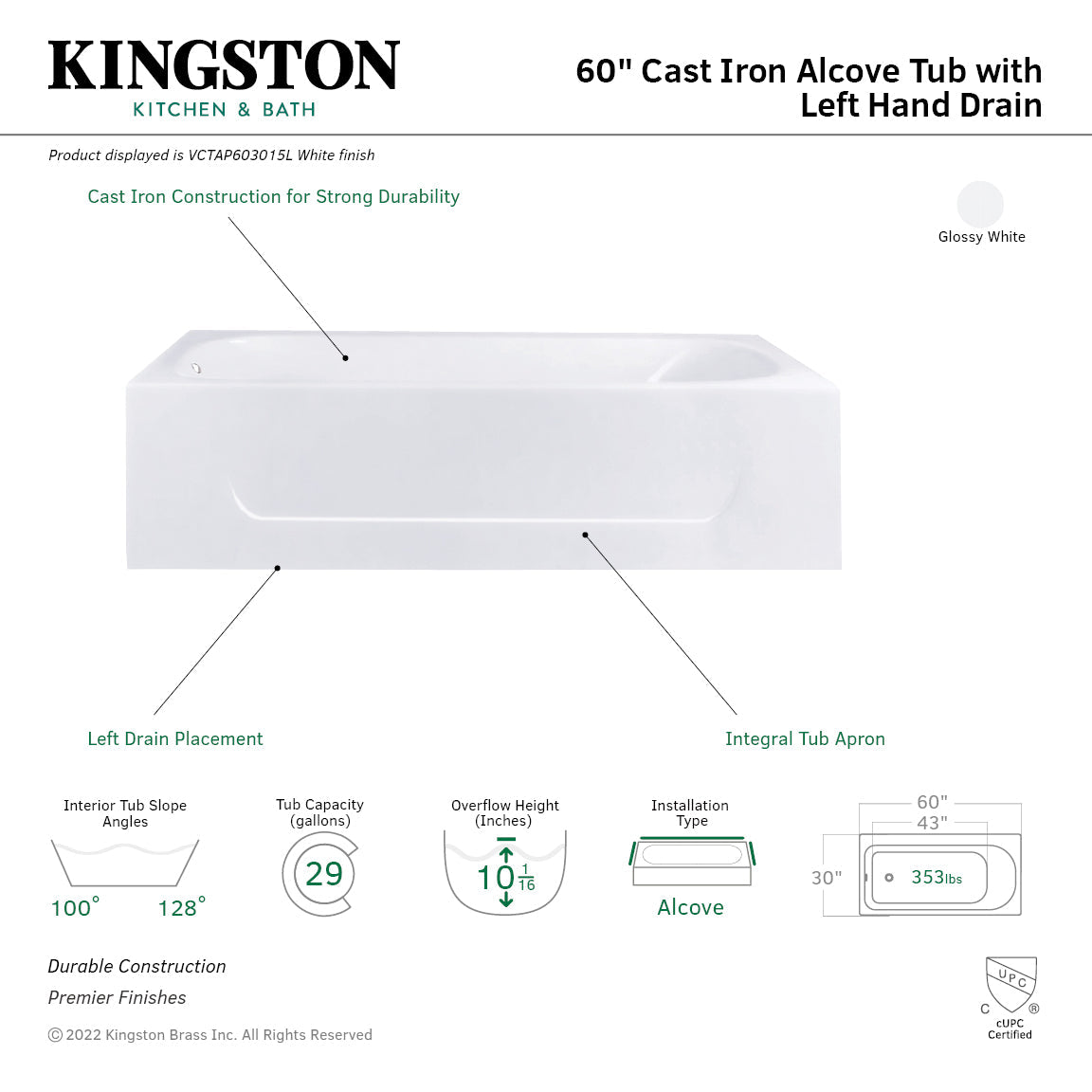 KINGSTON
KITCHEN & BATH

60" Cast Iron Alcove Tub with Left Hand Drain

Product displayed is VCTAP603015L White finish

Cast Iron Construction for Strong Durability

Glossy White

Left Drain Placement

Integral Tub Apron

Interior Tub Slope Angles
100° 128°

Tub Capacity (gallons)
29

Overflow Height (Inches)
$10\frac{1}{16}$

Installation Type
Alcove

60"
43"
30"
353lbs

Durable Construction
Premier Finishes

© 2022 Kingston Brass Inc. All Rights Reserved

UPC
C ®
cUPC Certified